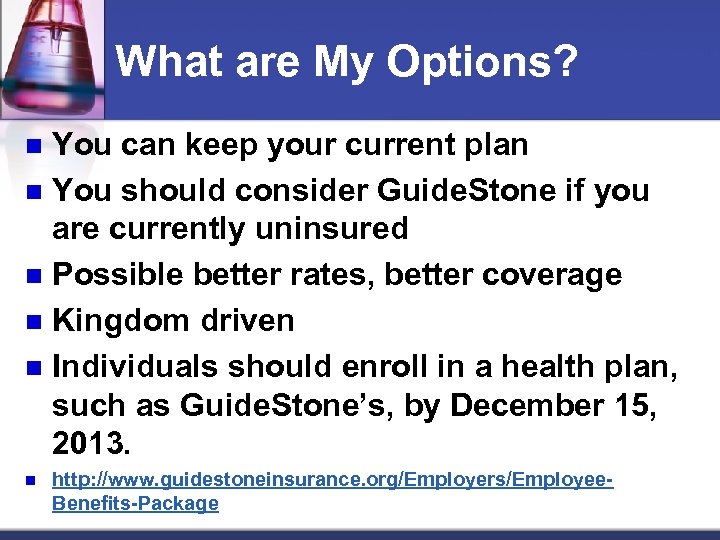 What are My Options?

- You can keep your current plan
- You should consider GuideStone if you are currently uninsured
- Possible better rates, better coverage
- Kingdom driven
- Individuals should enroll in a health plan, such as GuideStone's, by December 15, 2013.
- http://www.guidestoneinsurance.org/Employers/Employee-Benefits-Package